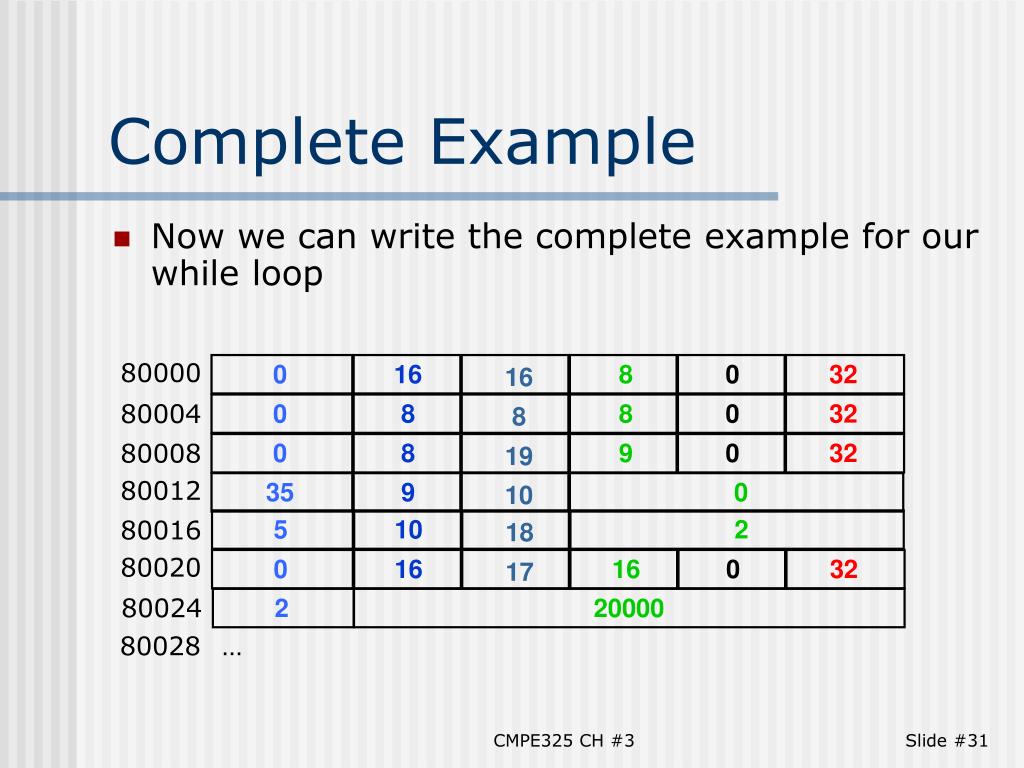 Complete Example

Now we can write the complete example for our while loop

| | | | | | | |
|---|---|---|---|---|---|---|
| 80000 | 0 | 16 | 16 | 8 | 0 | 32 |
| 80004 | 0 | 8 | 8 | 8 | 0 | 32 |
| 80008 | 0 | 8 | 19 | 9 | 0 | 32 |
| 80012 | 35 | 9 | 10 | 0 | | |
| 80016 | 5 | 10 | 18 | 2 | | |
| 80020 | 0 | 16 | 17 | 16 | 0 | 32 |
| 80024 | 2 | 20000 | | | | |
| 80028 | … | | | | | |

CMPE325 CH #3

Slide #31